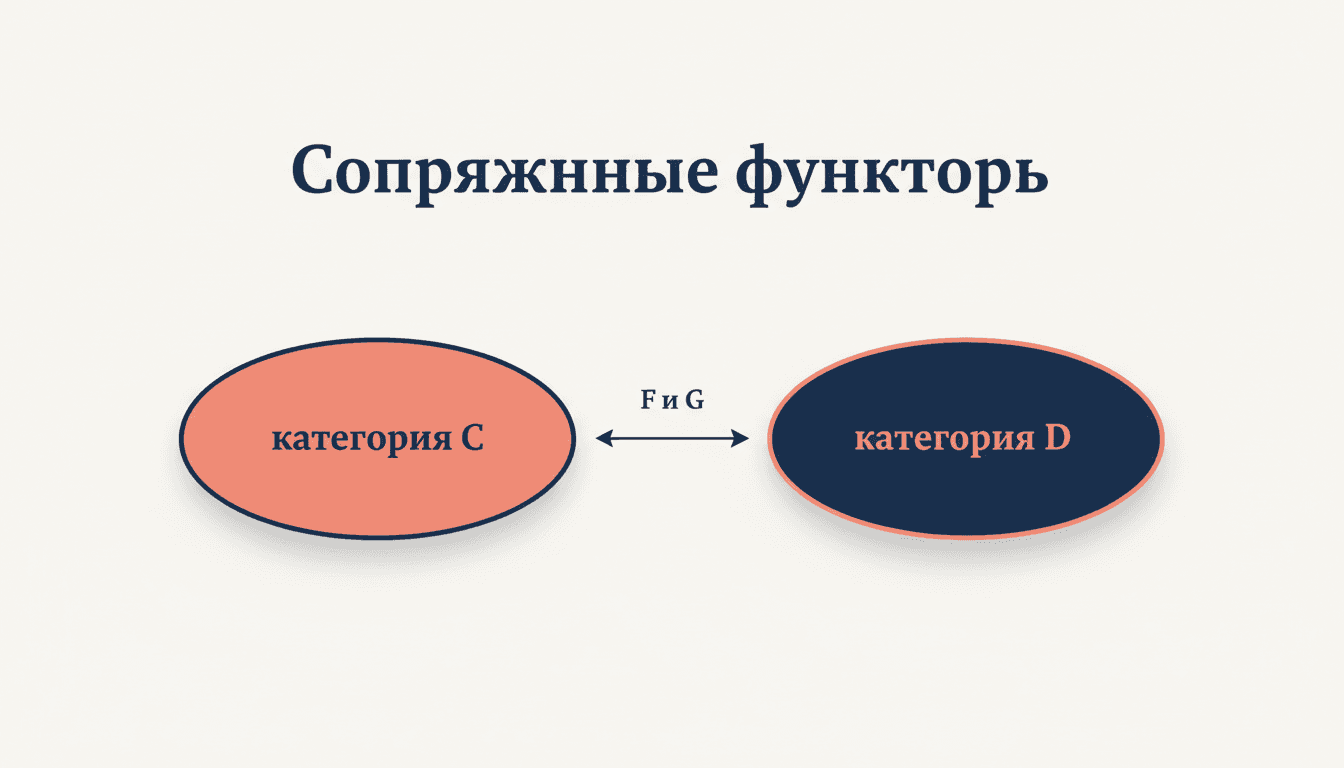 Сопряжнные функторь

категория C

F и G

категория D